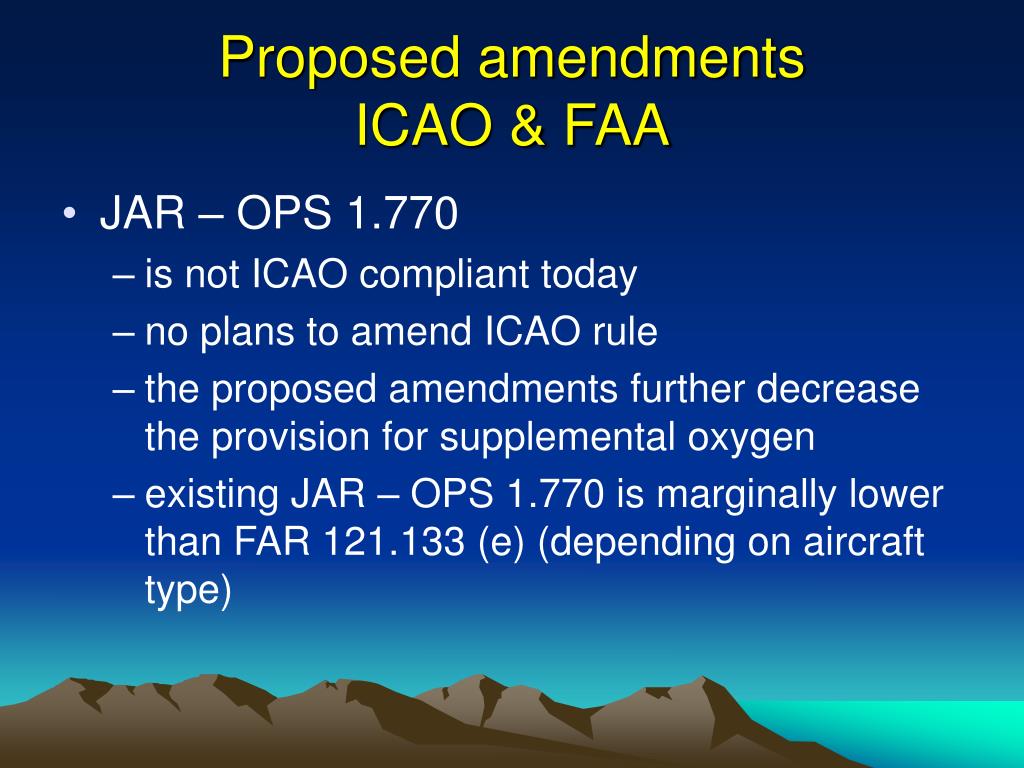 Proposed amendments
ICAO & FAA

• JAR – OPS 1.770
– is not ICAO compliant today
– no plans to amend ICAO rule
– the proposed amendments further decrease the provision for supplemental oxygen
– existing JAR – OPS 1.770 is marginally lower than FAR 121.133 (e) (depending on aircraft type)